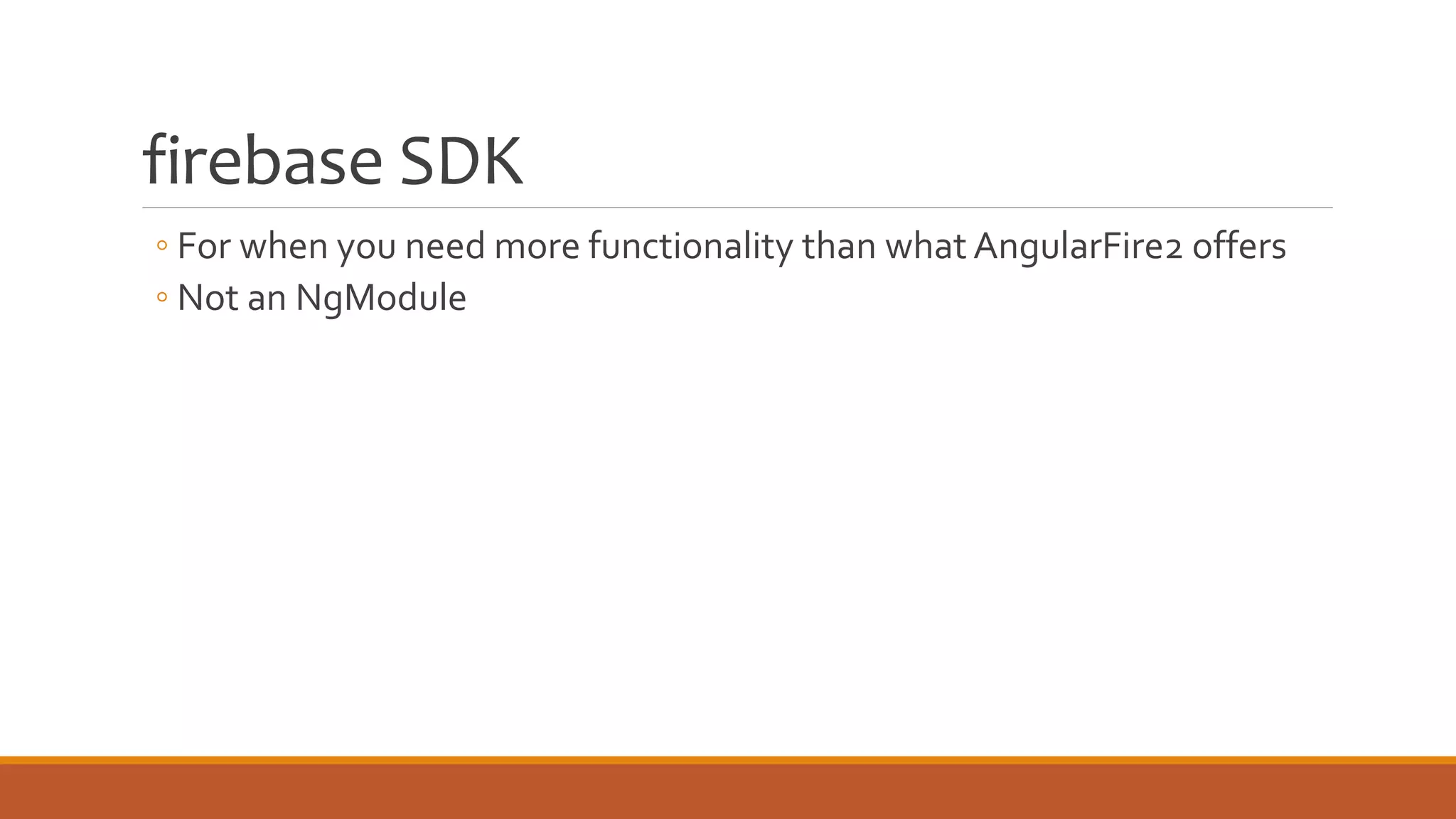 firebase SDK

◦ For when you need more functionality than what AngularFire2 offers
◦ Not an NgModule